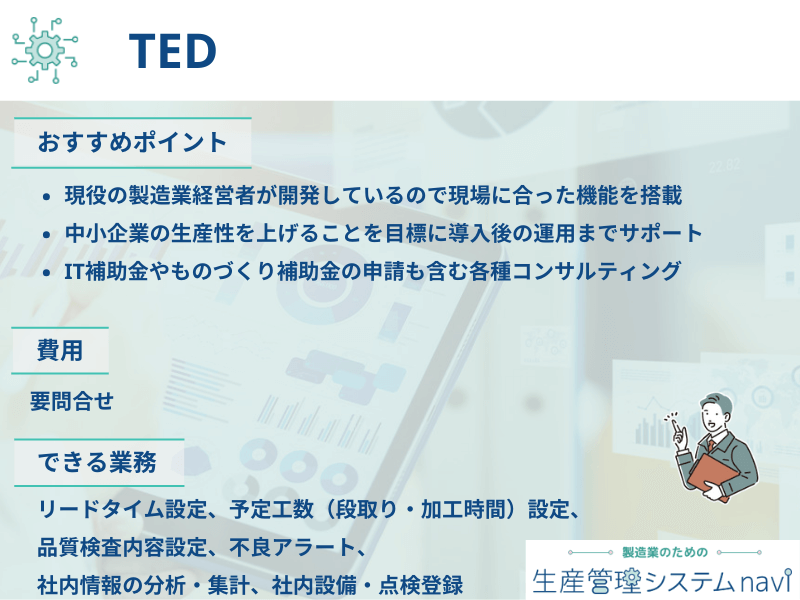 TED

おすすめポイント

• 現役の製造業経営者が開発しているので現場に合った機能を搭載
• 中小企業の生産性を上げることを目標に導入後の運用までサポート
• IT補助金やものづくり補助金の申請も含む各種コンサルティング

費用

要問合せ

できる業務

リードタイム設定、予定工数（段取り・加工時間）設定、
品質検査内容設定、不良アラート、
社内情報の分析・集計、社内設備・点検登録

製造業のための
生産管理システムnavi